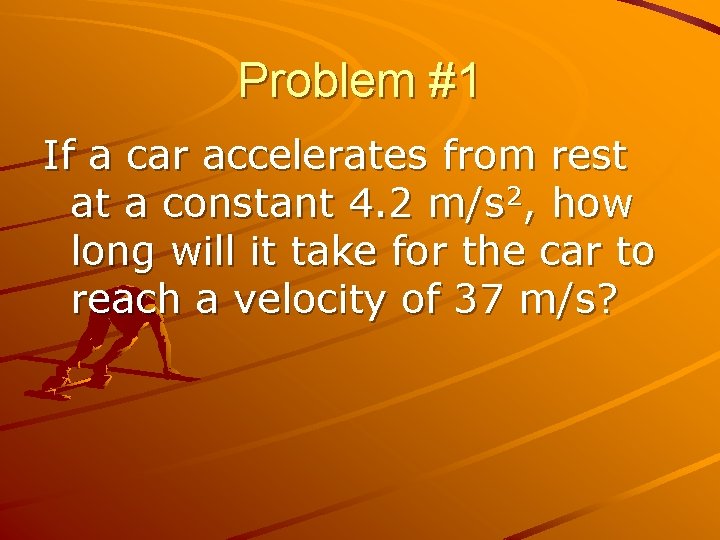 Problem #1

If a car accelerates from rest at a constant 4.2 $m/s^2$, how long will it take for the car to reach a velocity of 37 m/s?